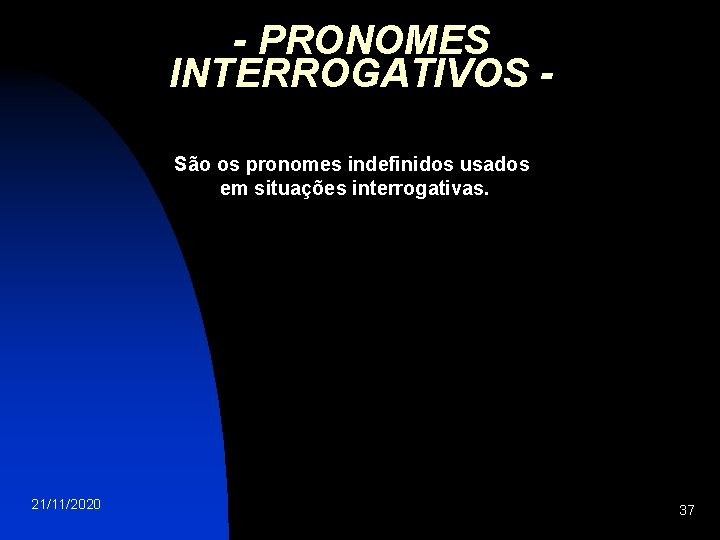 - PRONOMES INTERROGATIVOS -

São os pronomes indefinidos usados em situações interrogativas.

21/11/2020

37